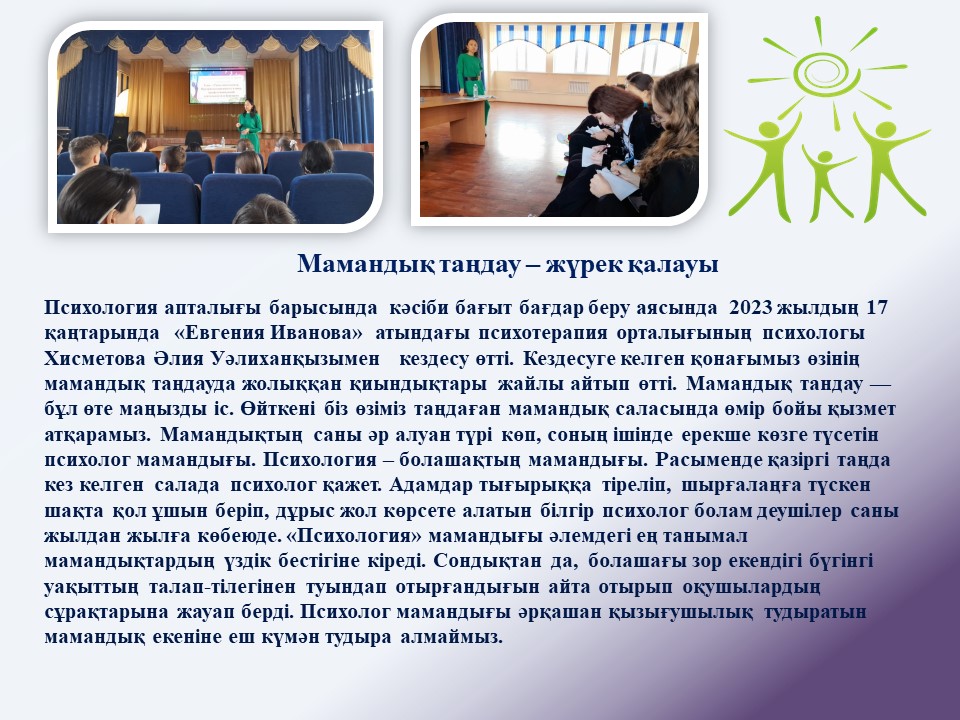 Мамандық таңдау – жүрек қалауы

Психология апталығы барысында кәсіби бағыт бағдар беру аясында 2023 жылдың 17 қаңтарында «Евгения Иванова» атындағы психотерапия орталығының психологы Хисметова Әлия Уәлиханқызымен кездесу өтті. Кездесуге келген қонағымыз өзінің мамандық таңдауда жолыққан қиындықтары жайлы айтып өтті. Мамандық таңдау — бұл өте маңызды іс. Өйткені біз өзіміз таңдаған мамандық саласында өмір бойы қызмет атқарамыз. Мамандықтың саны әр алуан түрі көп, соның ішінде ерекше көзге түсетін психолог мамандығы. Психология – болашақтың мамандығы. Расыменде қазіргі таңда кез келген салада психолог қажет. Адамдар тығырыққа тіреліп, шырғалаңға түскен шақта қол ұшын беріп, дұрыс жол көрсете алатын білгір психолог болам деушілер саны жылдан жылға көбеюде. «Психология» мамандығы әлемдегі ең танымал мамандықтардың үздік бестігіне кіреді. Сондықтан да, болашағы зор екендігі бүгінгі уақыттың талап-тілегінен туындап отырғандығын айта отырып оқушылардың сұрақтарына жауап берді. Психолог мамандығы әрқашан қызығушылық тудыратын мамандық екеніне еш күмән тудыра алмаймыз.